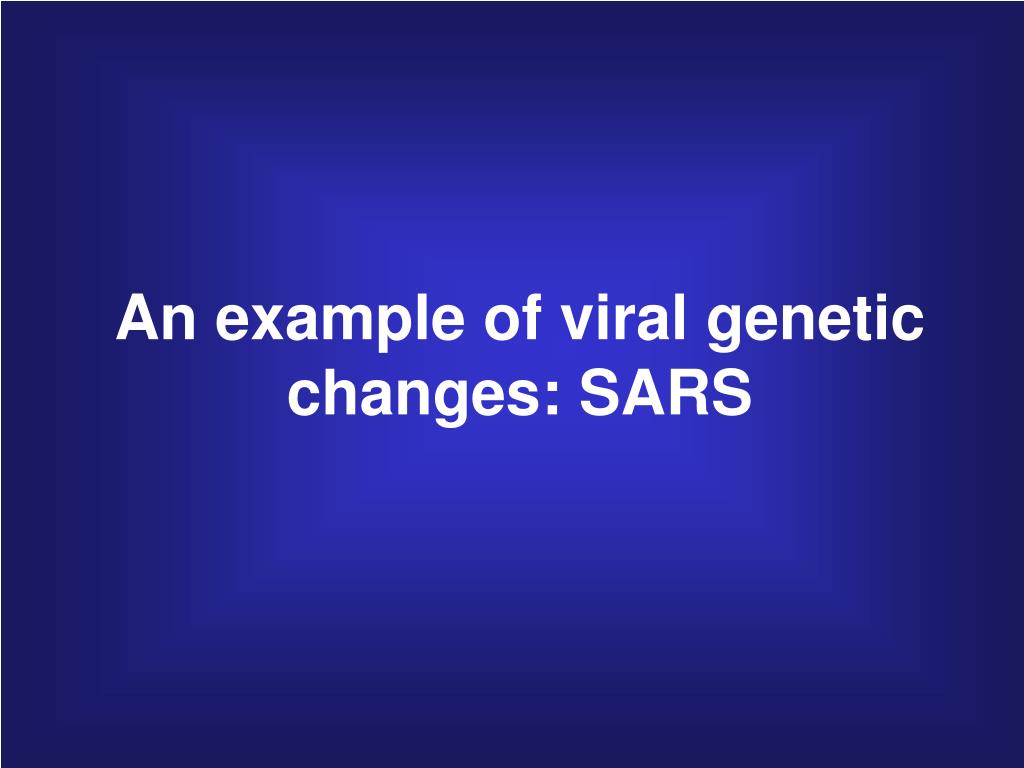 An example of viral genetic changes: SARS